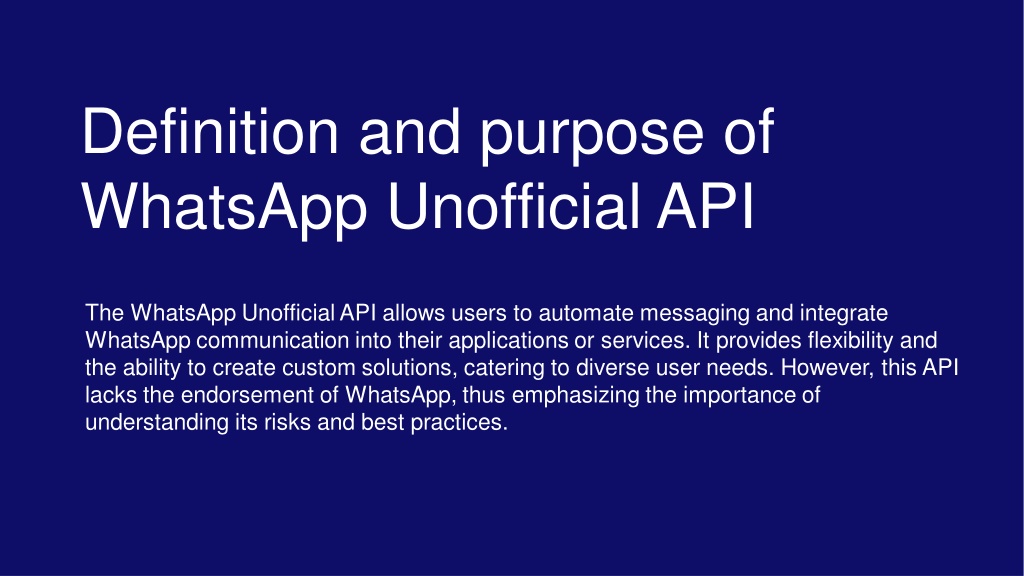 Definition and purpose of WhatsApp Unofficial API

The WhatsApp Unofficial API allows users to automate messaging and integrate WhatsApp communication into their applications or services. It provides flexibility and the ability to create custom solutions, catering to diverse user needs. However, this API lacks the endorsement of WhatsApp, thus emphasizing the importance of understanding its risks and best practices.